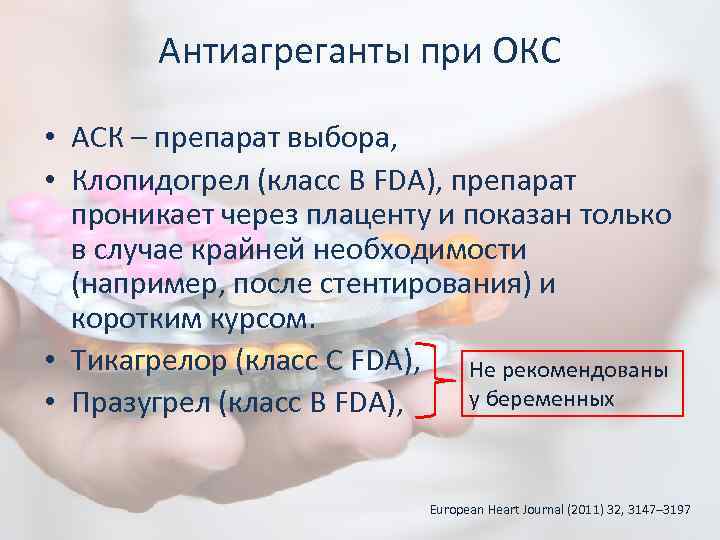 Антиагреганты при ОКС

• АСК – препарат выбора,
• Клопидогрел (класс В FDA), препарат проникает через плаценту и показан только в случае крайней необходимости (например, после стентирования) и коротким курсом.
• Тикагрелор (класс С FDA),
• Празугрел (класс В FDA),

Не рекомендованы у беременных

European Heart Journal (2011) 32, 3147–3197